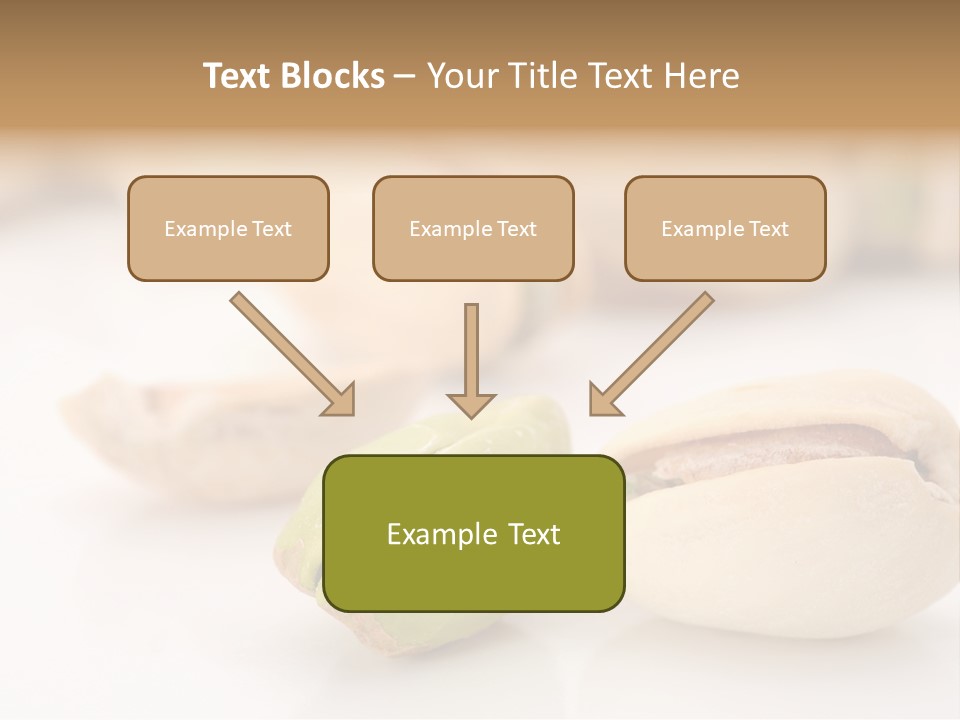 Text Blocks – Your Title Text Here

Example Text

Example Text

Example Text

Example Text